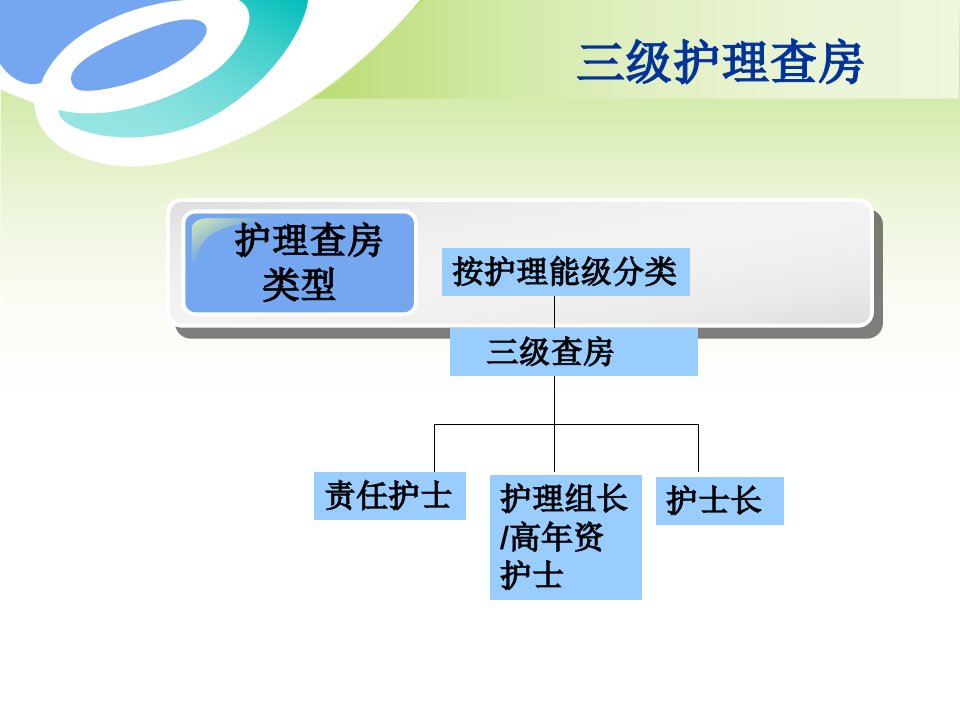 三级护理查房

护理查房类型

按护理能级分类

三级查房

责任护士

护理组长/高年资护士

护士长